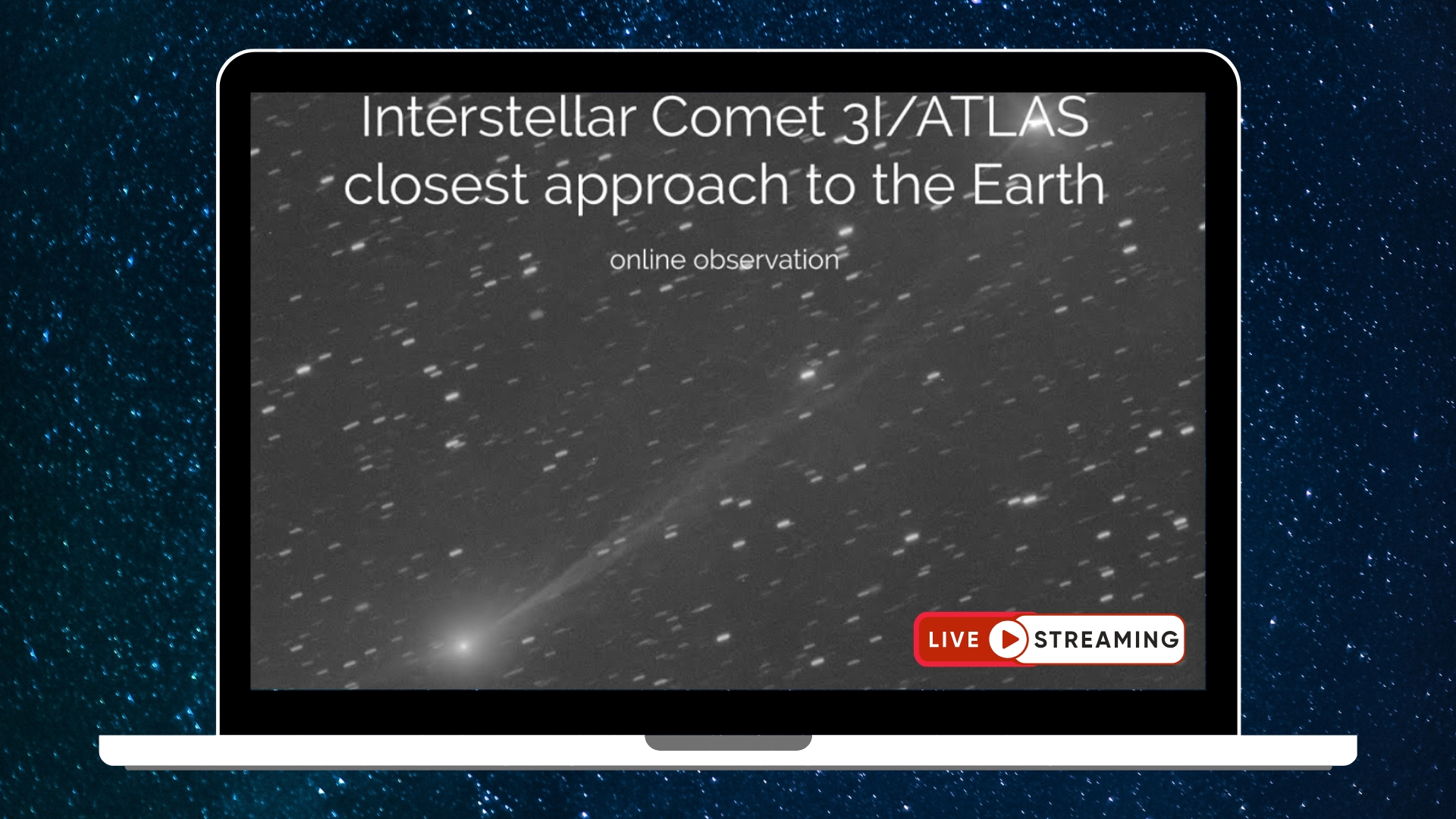 Interstellar Comet 3I/ATLAS closest approach to the Earth

online observation

LIVE STREAMING